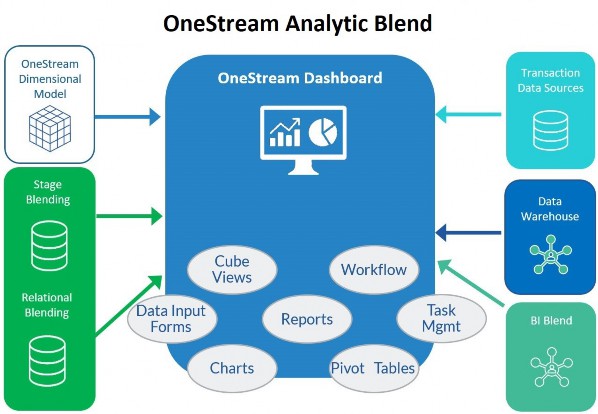 OneStream Analytic Blend

OneStream Dimensional Model

Stage Blending

Relational Blending

OneStream Dashboard

Cube Views

Workflow

Data Input Forms

Reports

Task Mgmt

Charts

Pivot Tables

Transaction Data Sources

Data Warehouse

BI Blend